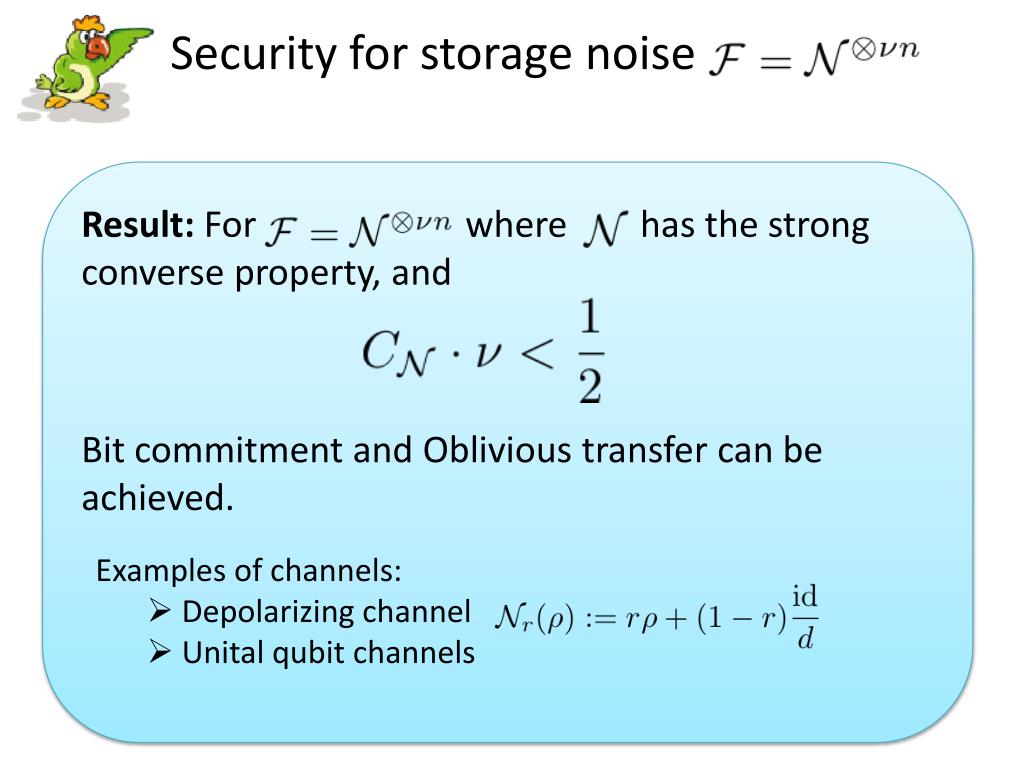 Security for storage noise $\mathcal{F} = \mathcal{N}^{\otimes \nu n}$

**Result:** For $\mathcal{F} = \mathcal{N}^{\otimes \nu n}$ where $\mathcal{N}$ has the strong converse property, and

$C_{\mathcal{N}} \cdot \nu < \frac{1}{2}$

Bit commitment and Oblivious transfer can be achieved.

Examples of channels:
➢ Depolarizing channel $\mathcal{N}_r(\rho) := r\rho + (1-r)\frac{\mathrm{id}}{d}$
➢ Unital qubit channels